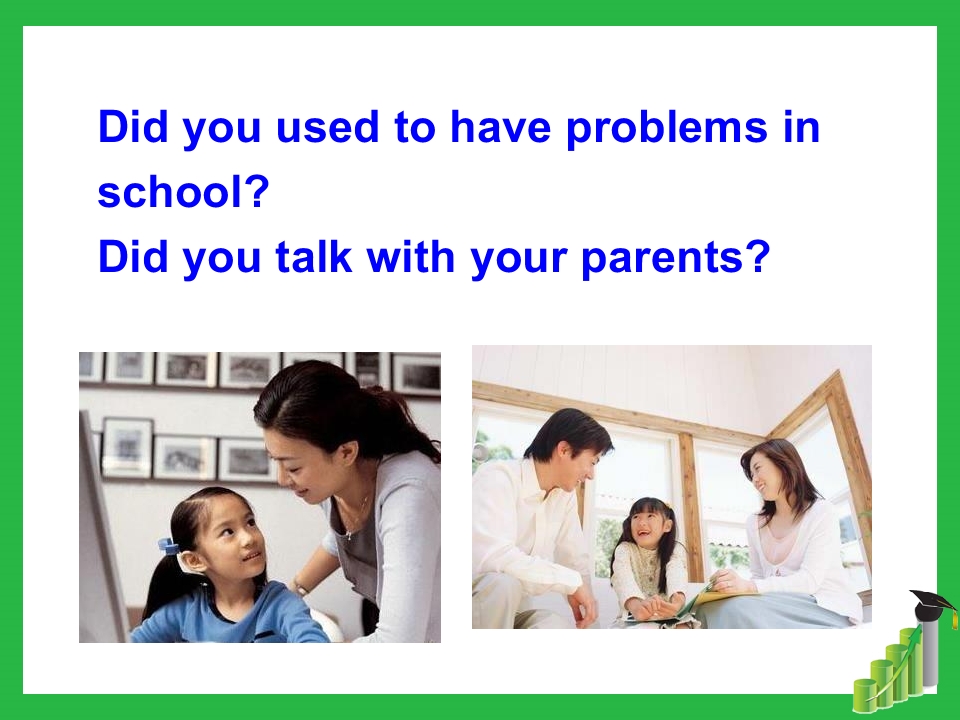 Did you used to have problems in school?
Did you talk with your parents?